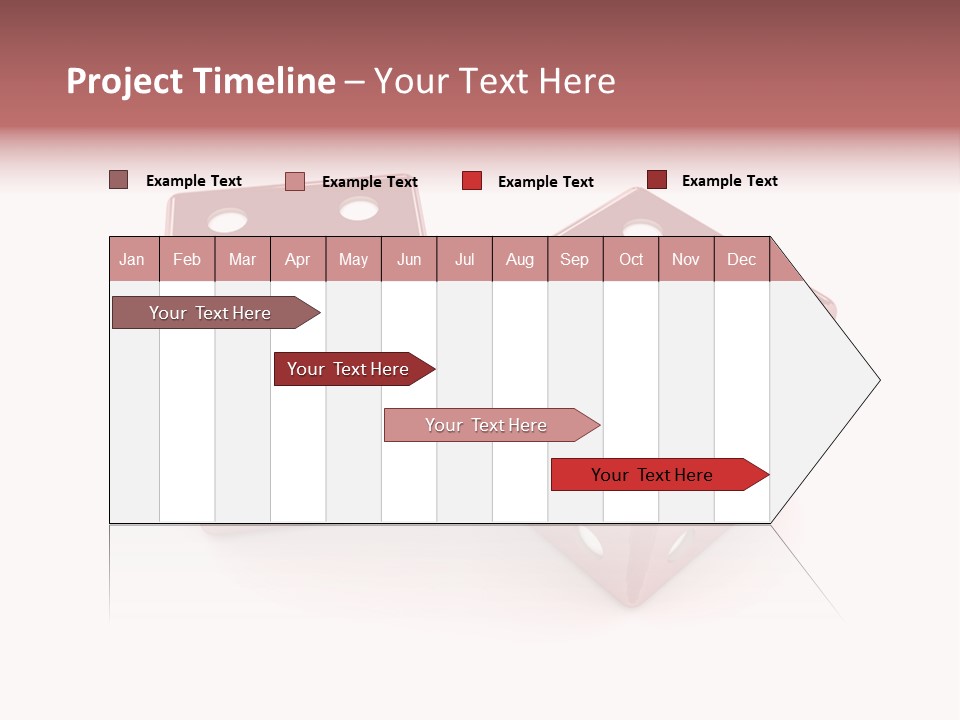 Project Timeline – Your Text Here

Example Text Example Text Example Text Example Text

| Jan | Feb | Mar | Apr | May | Jun | Jul | Aug | Sep | Oct | Nov | Dec |
|---|---|---|---|---|---|---|---|---|---|---|---|

Your Text Here

Your Text Here

Your Text Here

Your Text Here